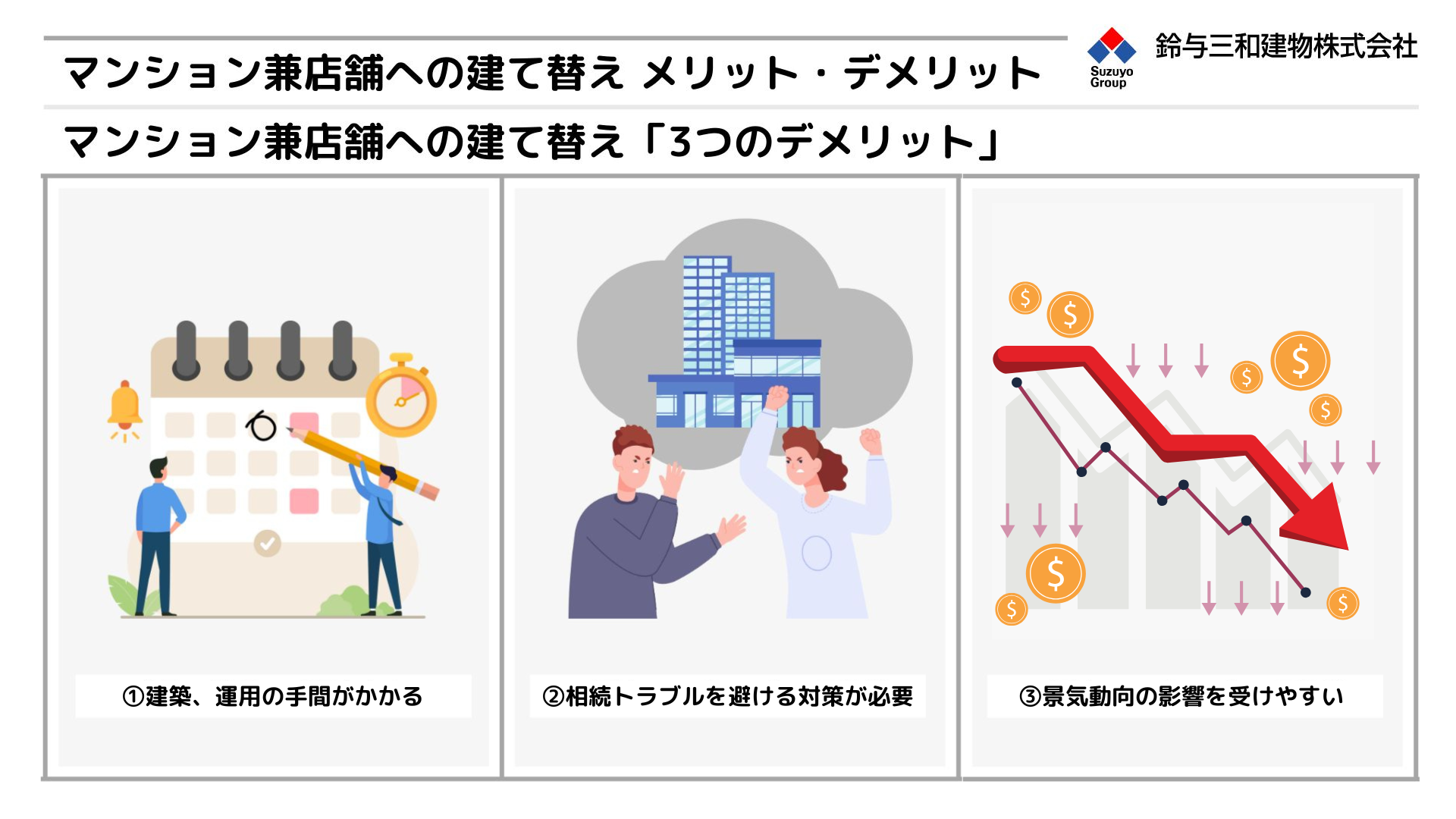 マンション兼店舗への建て替え メリット・デメリット

Suzuyo Group 鈴与三和建物株式会社

マンション兼店舗への建て替え「3つのデメリット」

①建築、運用の手間がかかる

②相続トラブルを避ける対策が必要

③景気動向の影響を受けやすい